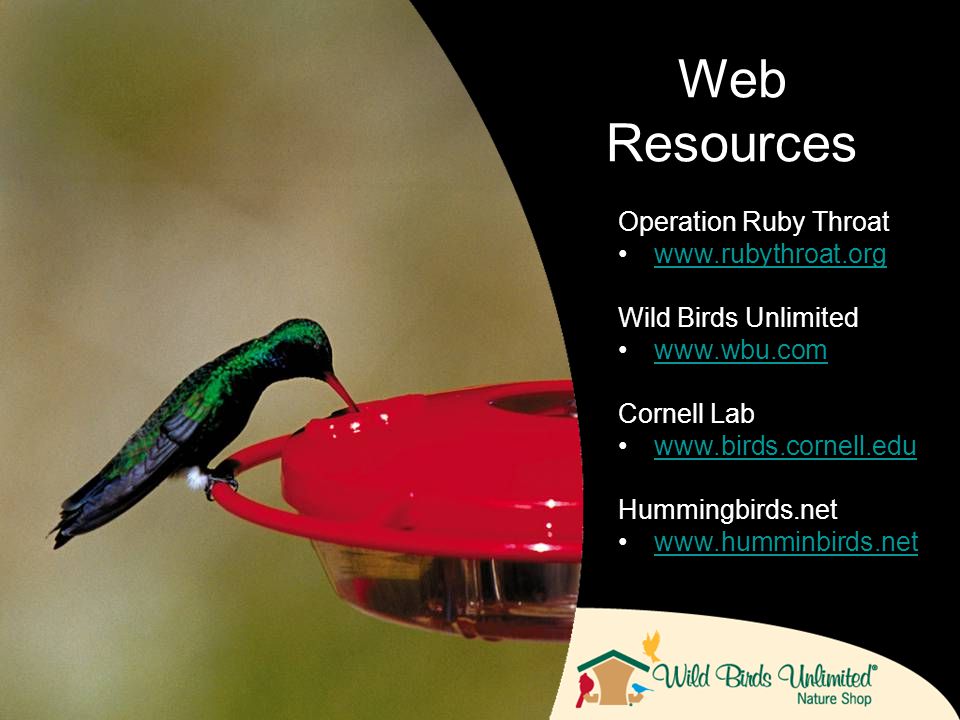 Web Resources

Operation Ruby Throat
• www.rubythroat.org

Wild Birds Unlimited
• www.wbu.com

Cornell Lab
• www.birds.cornell.edu

Hummingbirds.net
• www.humminbirds.net

Wild Birds Unlimited®
Nature Shop